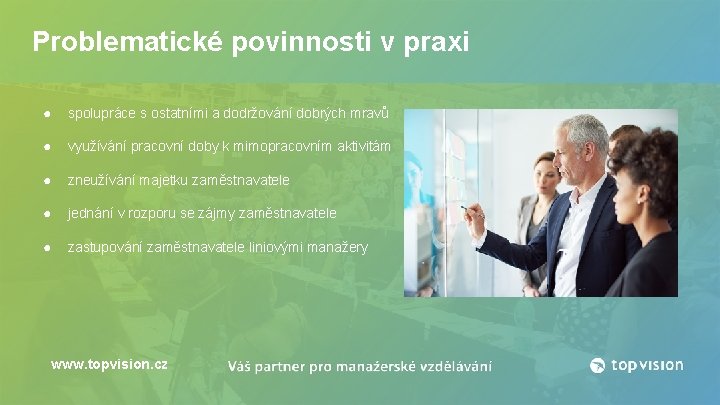 Problematické povinnosti v praxi

● spolupráce s ostatními a dodržování dobrých mravů
● využívání pracovní doby k mimopracovním aktivitám
● zneužívání majetku zaměstnavatele
● jednání v rozporu se zájmy zaměstnavatele
● zastupování zaměstnavatele liniovými manažery

www.topvision.cz

Váš partner pro manažerské vzdělávání

topvision